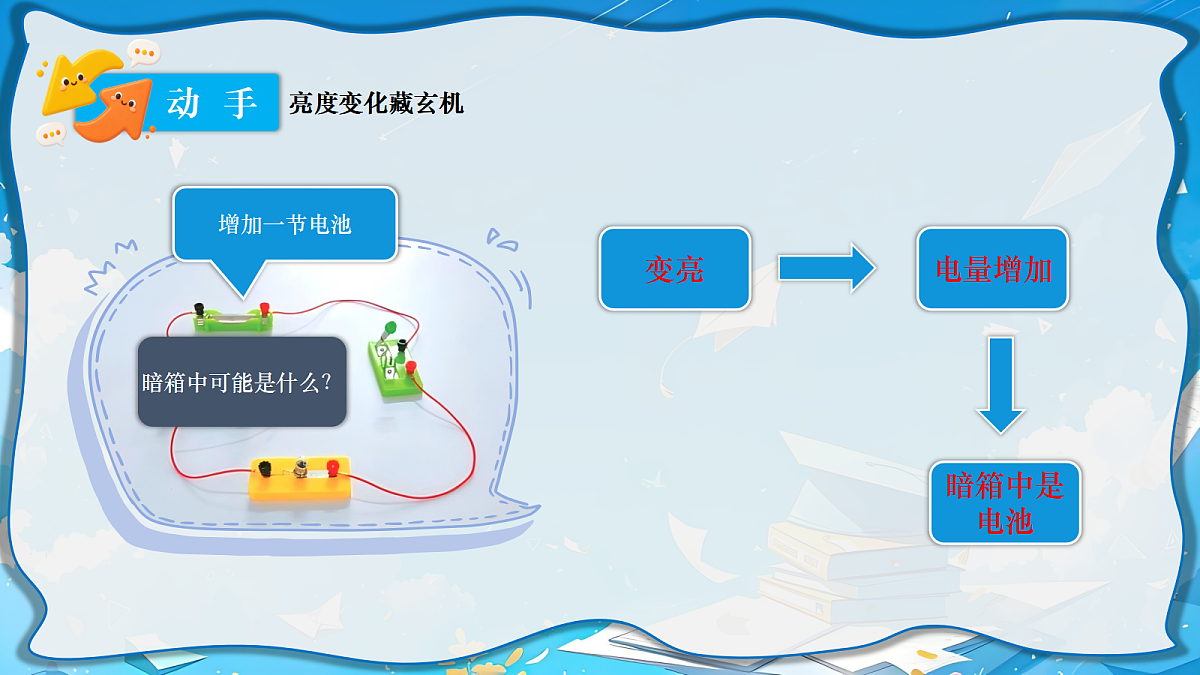 动 手

亮度变化藏玄机

增加一节电池

暗箱中可能是什么?

变亮

电量增加

暗箱中是电池